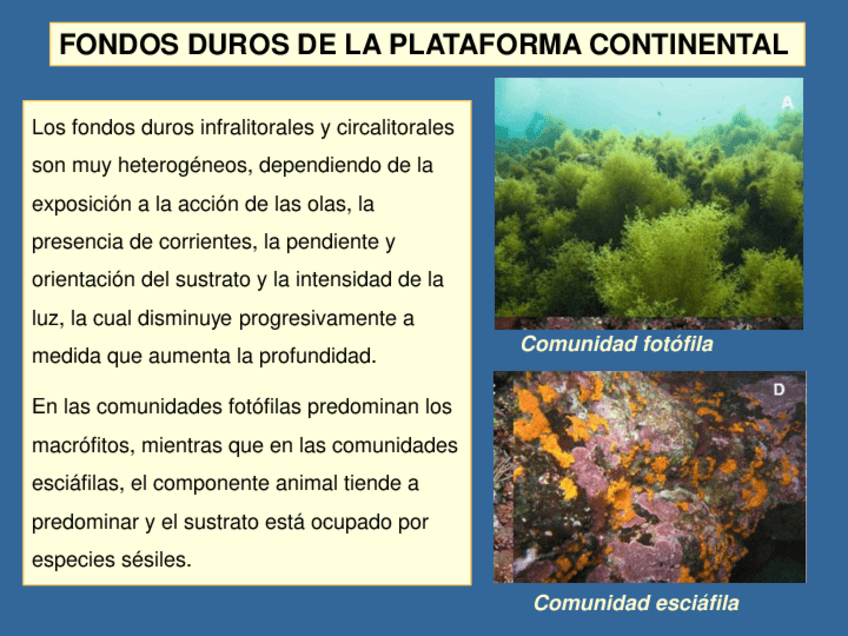 FONDOS DUROS DE LA PLATAFORMA CONTINENTAL

Los fondos duros infralitorales y circalitorales son muy heterogéneos, dependiendo de la exposición a la acción de las olas, la presencia de corrientes, la pendiente y orientación del sustrato y la intensidad de la luz, la cual disminuye progresivamente a medida que aumenta la profundidad.

En las comunidades fotófilas predominan los macrófitos, mientras que en las comunidades esciáfilas, el componente animal tiende a predominar y el sustrato está ocupado por especies sésiles.

A

Comunidad fotófila

D

Comunidad esciáfila